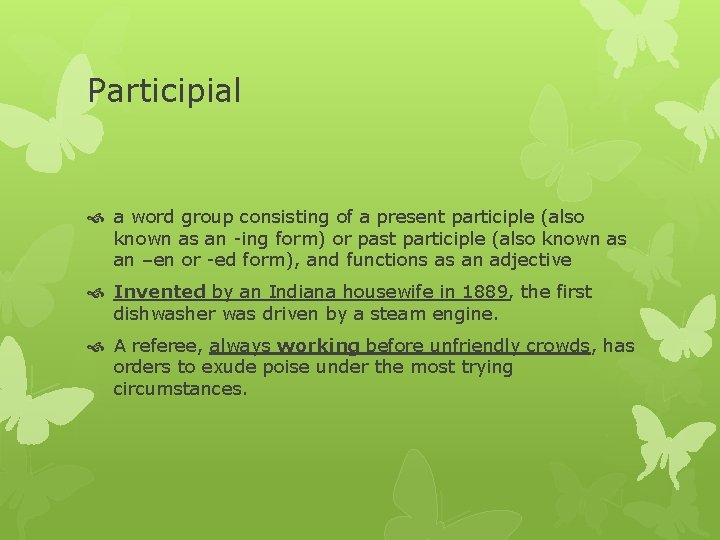 Participial

a word group consisting of a present participle (also known as an -ing form) or past participle (also known as an –en or -ed form), and functions as an adjective

Invented by an Indiana housewife in 1889, the first dishwasher was driven by a steam engine.

A referee, always working before unfriendly crowds, has orders to exude poise under the most trying circumstances.